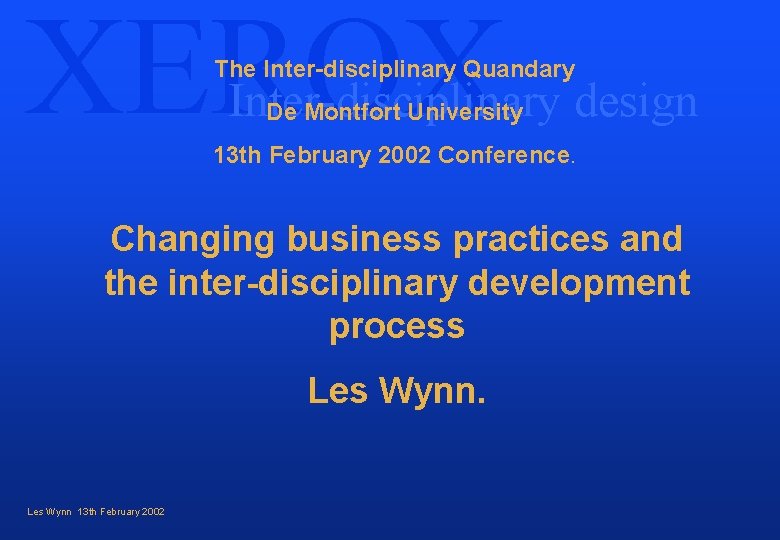 XEROX

Inter-disciplinary design

The Inter-disciplinary Quandary

De Montfort University

13th February 2002 Conference.

Changing business practices and the inter-disciplinary development process

Les Wynn.

Les Wynn 13th February 2002